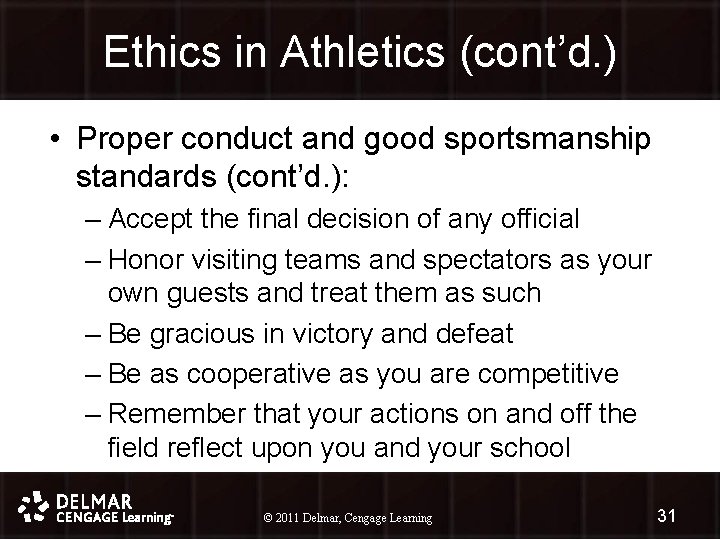 Ethics in Athletics (cont'd.)

• Proper conduct and good sportsmanship standards (cont'd.):
– Accept the final decision of any official
– Honor visiting teams and spectators as your own guests and treat them as such
– Be gracious in victory and defeat
– Be as cooperative as you are competitive
– Remember that your actions on and off the field reflect upon you and your school

DELMAR
CENGAGE Learning

© 2011 Delmar, Cengage Learning

31